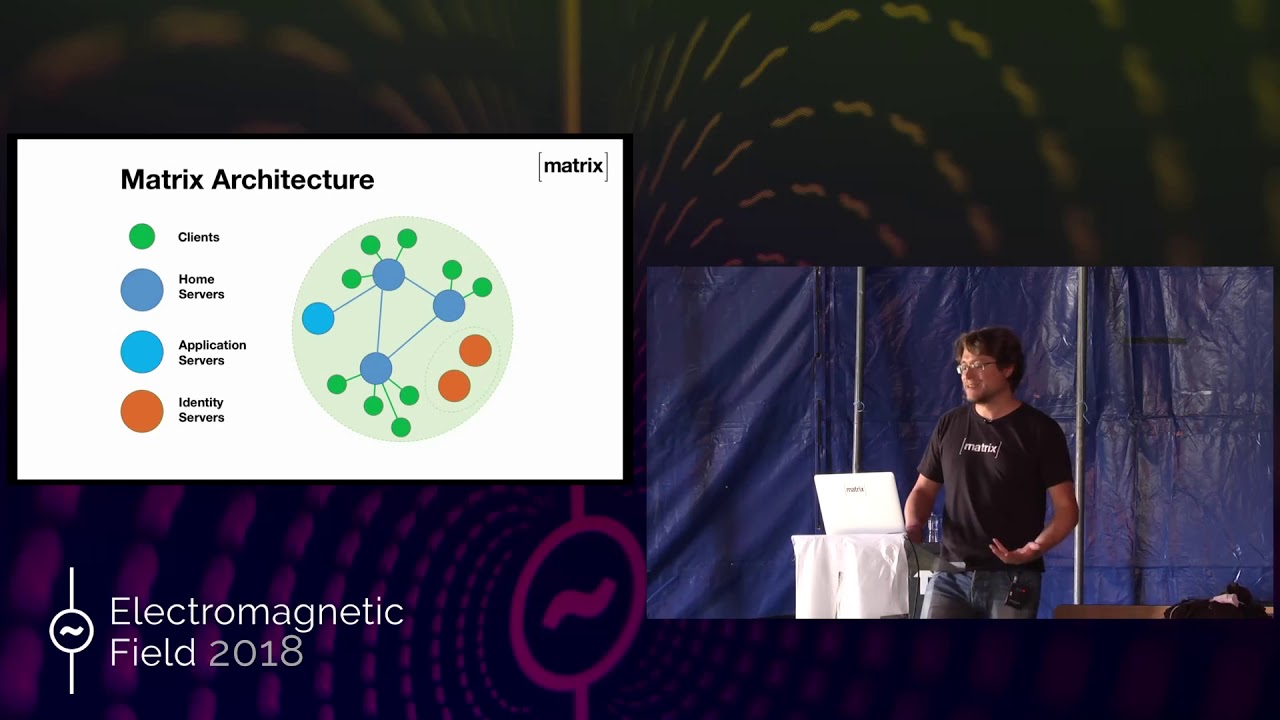 Matrix Architecture

[matrix]

Clients

Home Servers

Application Servers

Identity Servers

[matrix]

matrix

Electromagnetic Field 2018